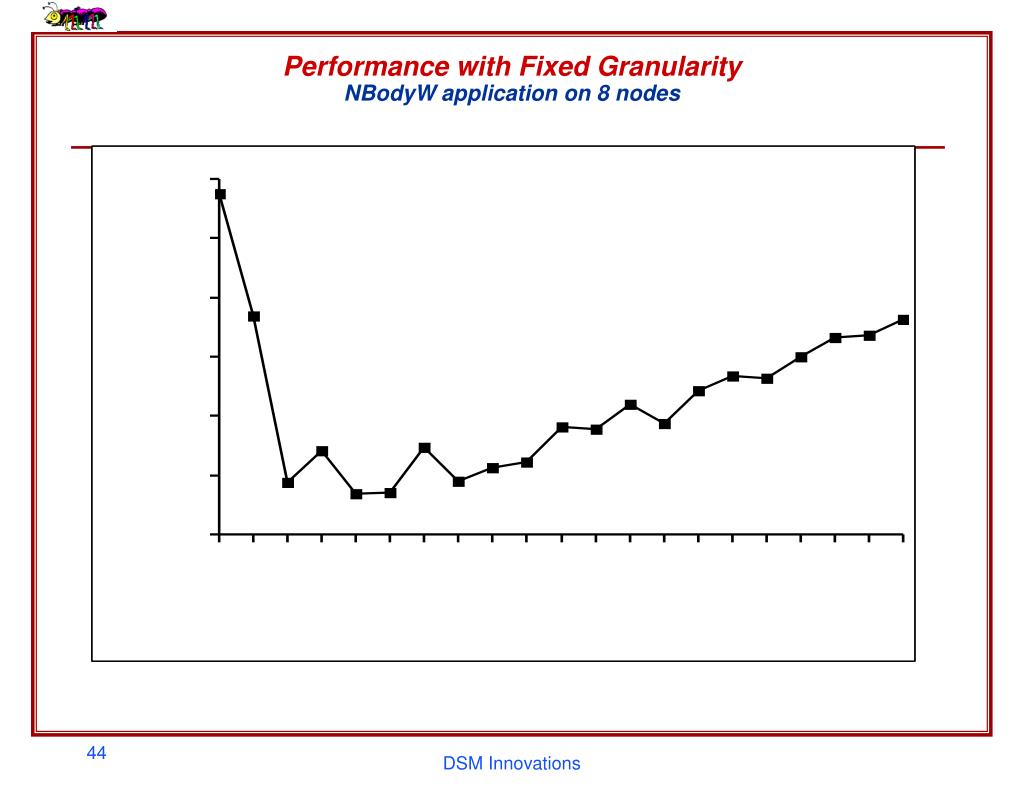 Performance with Fixed Granularity
NBodyW application on 8 nodes

44

DSM Innovations